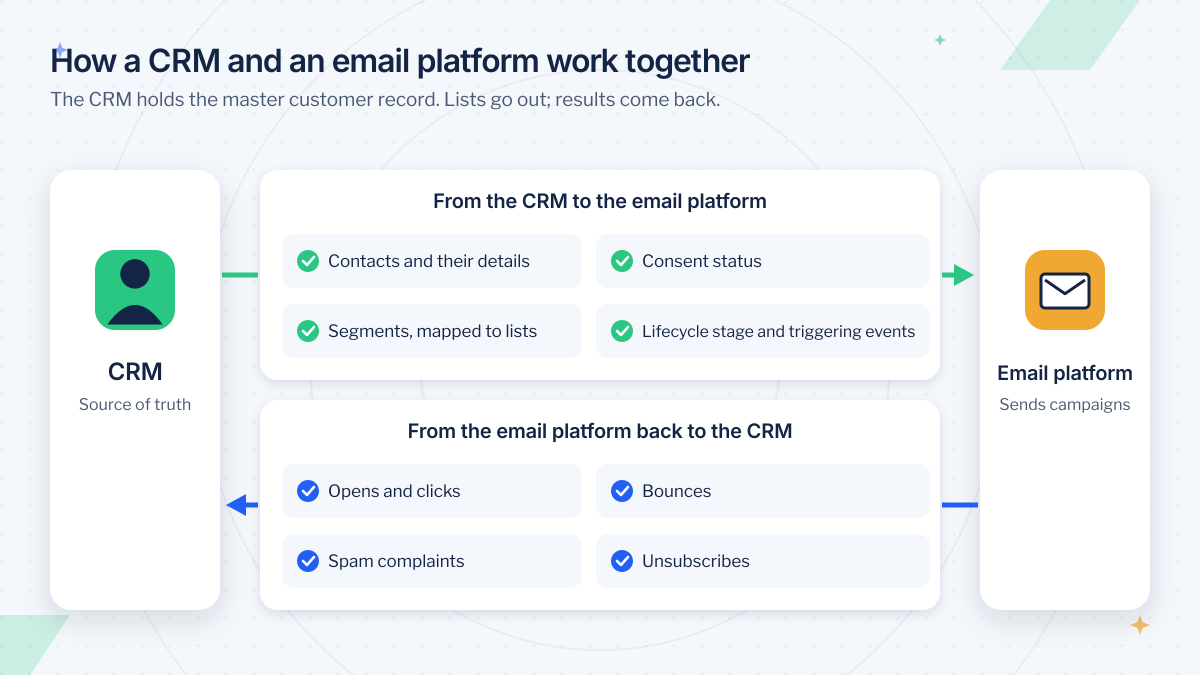 How a CRM and an email platform work together
The CRM holds the master customer record. Lists go out; results come back.

CRM
Source of truth

From the CRM to the email platform

Contacts and their details

Consent status

Segments, mapped to lists

Lifecycle stage and triggering events

From the email platform back to the CRM

Opens and clicks

Bounces

Spam complaints

Unsubscribes

Email platform
Sends campaigns